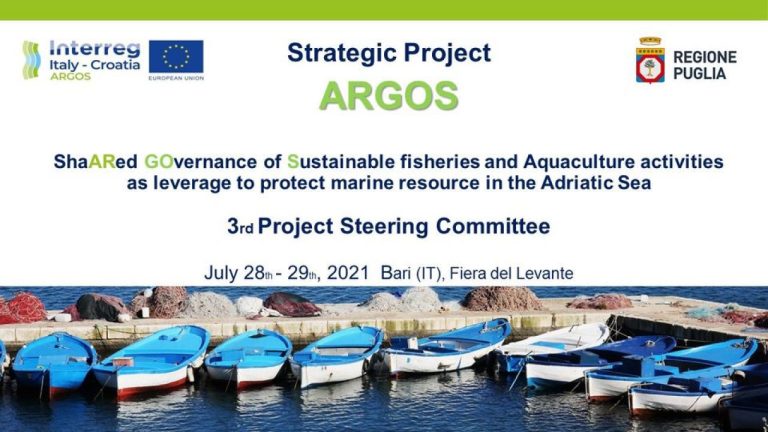 Interreg
Italy - Croatia
ARGOS

EUROPEAN UNION

Strategic Project
ARGOS

REGIONE
PUGLIA

ShaARed GOvernance of Sustainable fisheries and Aquaculture activities as leverage to protect marine resource in the Adriatic Sea

3rd Project Steering Committee

July 28th - 29th, 2021 Bari (IT), Fiera del Levante